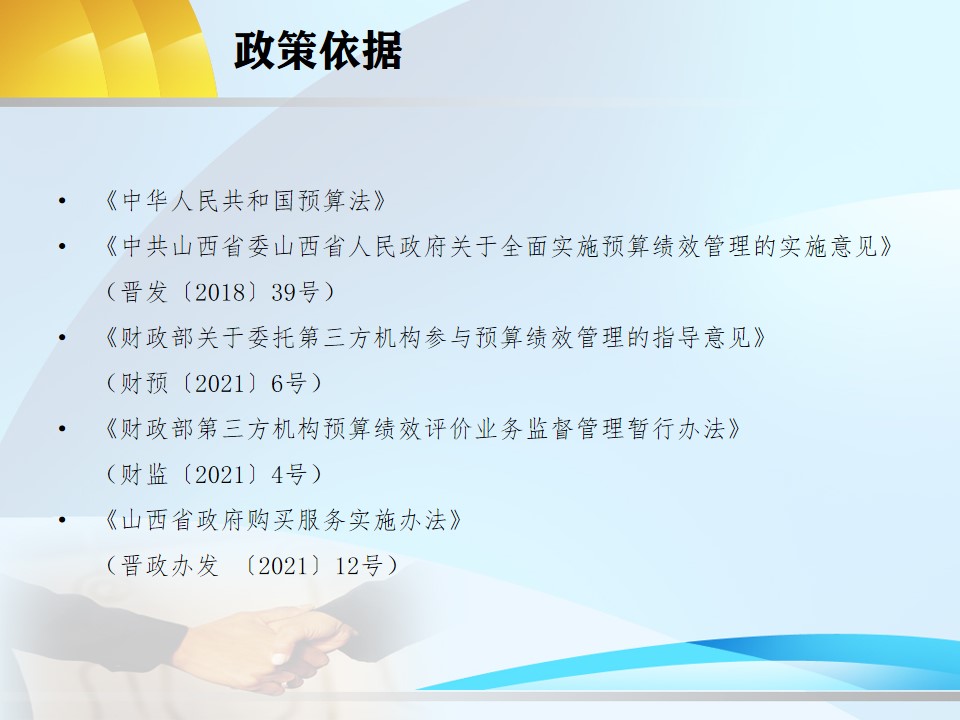 政策依据

• 《中华人民共和国预算法》

• 《中共山西省委山西省人民政府关于全面实施预算绩效管理的实施意见》（晋发〔2018〕39号）

• 《财政部关于委托第三方机构参与预算绩效管理的指导意见》（财预〔2021〕6号）

• 《财政部第三方机构预算绩效评价业务监督管理暂行办法》（财监〔2021〕4号）

• 《山西省政府购买服务实施办法》（晋政办发 〔2021〕12号）